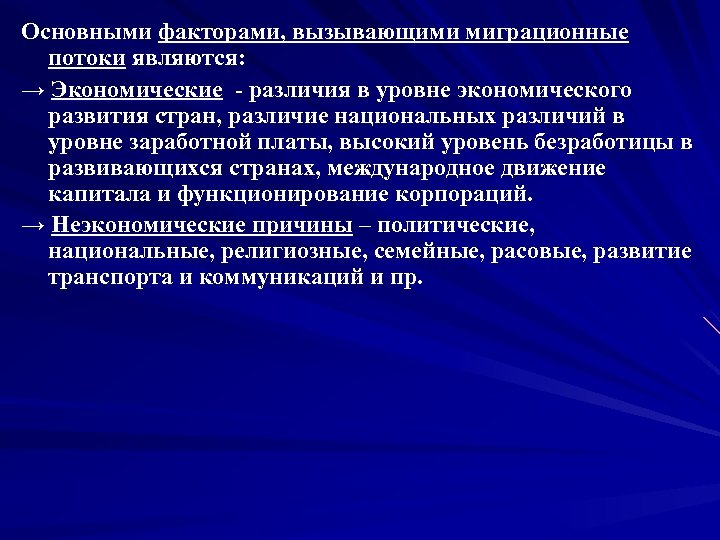 Основными факторами, вызывающими миграционные потоки являются:

→ Экономические - различия в уровне экономического развития стран, различие национальных различий в уровне заработной платы, высокий уровень безработицы в развивающихся странах, международное движение капитала и функционирование корпораций.

→ Неэкономические причины – политические, национальные, религиозные, семейные, расовые, развитие транспорта и коммуникаций и пр.